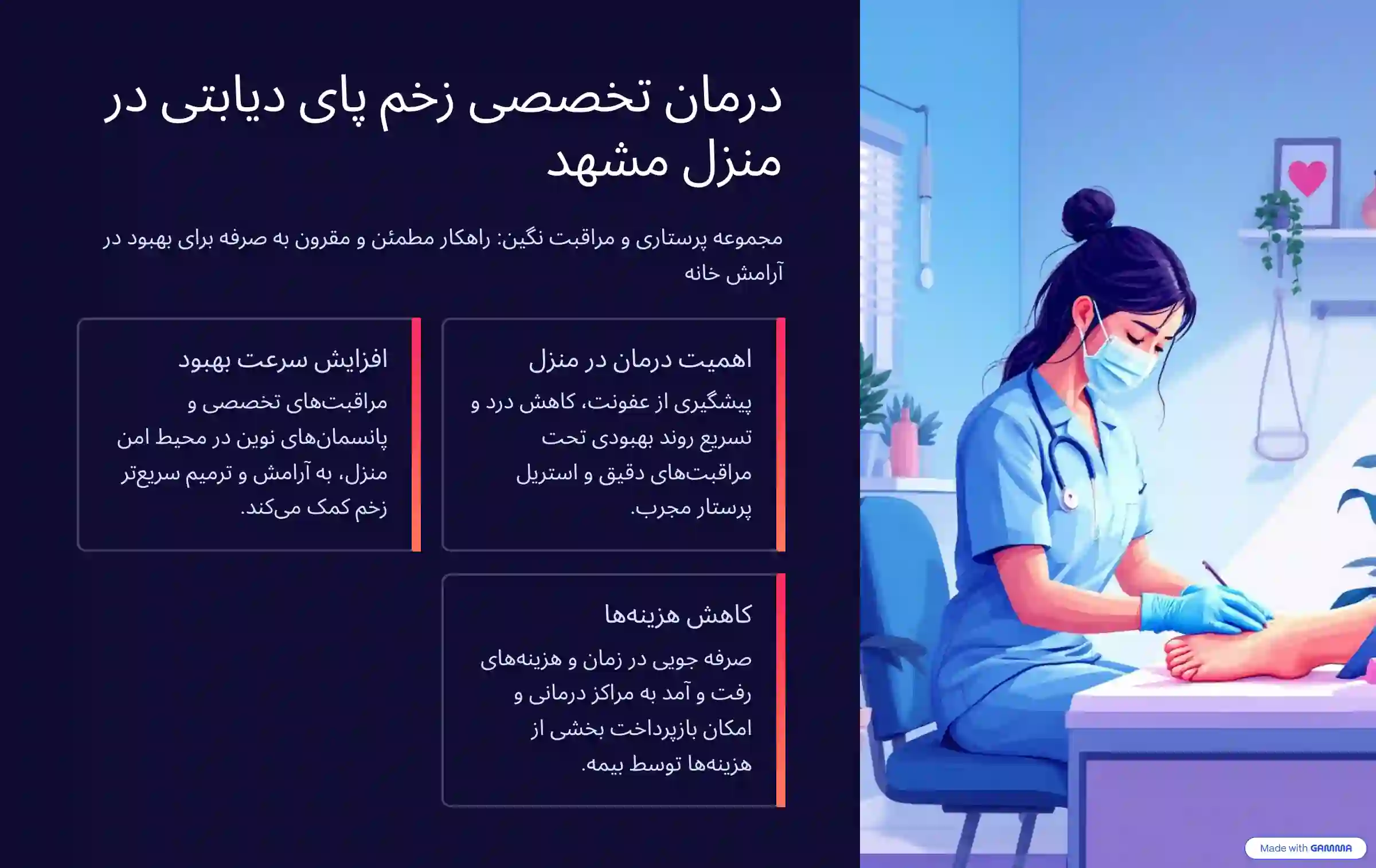 درمان تخصصی زخم پای دیابتی در منزل مشهد

مجموعه پرستاری و مراقبت نگین: راهکار مطمئن و مقرون به صرفه برای بهبود در آرامش خانه

اهمیت درمان در منزل

پیشگیری از عفونت، کاهش درد و تسریع روند بهبودی تحت مراقبت‌های دقیق و استریل پرستار مجرب.

افزایش سرعت بهبود

مراقبت‌های تخصصی و پانسمان‌های نوین در محیط امن منزل، به آرامش و ترمیم سریع‌تر زخم کمک می‌کند.

کاهش هزینه‌ها

صرفه جویی در زمان و هزینه‌های رفت و آمد به مراکز درمانی و امکان بازپرداخت بخشی از هزینه‌ها توسط بیمه.

Made with GAMMA